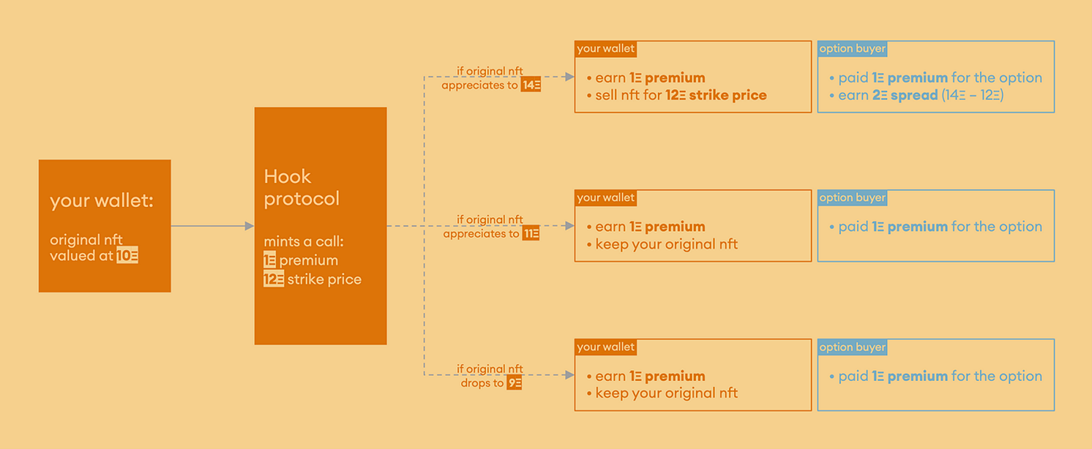 your wallet:

original nft valued at 10Ξ

Hook protocol

mints a call:
1Ξ premium
12Ξ strike price

if original nft appreciates to 14Ξ

your wallet
• earn 1Ξ premium
• sell nft for 12Ξ strike price

option buyer
• paid 1Ξ premium for the option
• earn 2Ξ spread (14Ξ – 12Ξ)

if original nft appreciates to 11Ξ

your wallet
• earn 1Ξ premium
• keep your original nft

option buyer
• paid 1Ξ premium for the option

if original nft drops to 9Ξ

your wallet
• earn 1Ξ premium
• keep your original nft

option buyer
• paid 1Ξ premium for the option